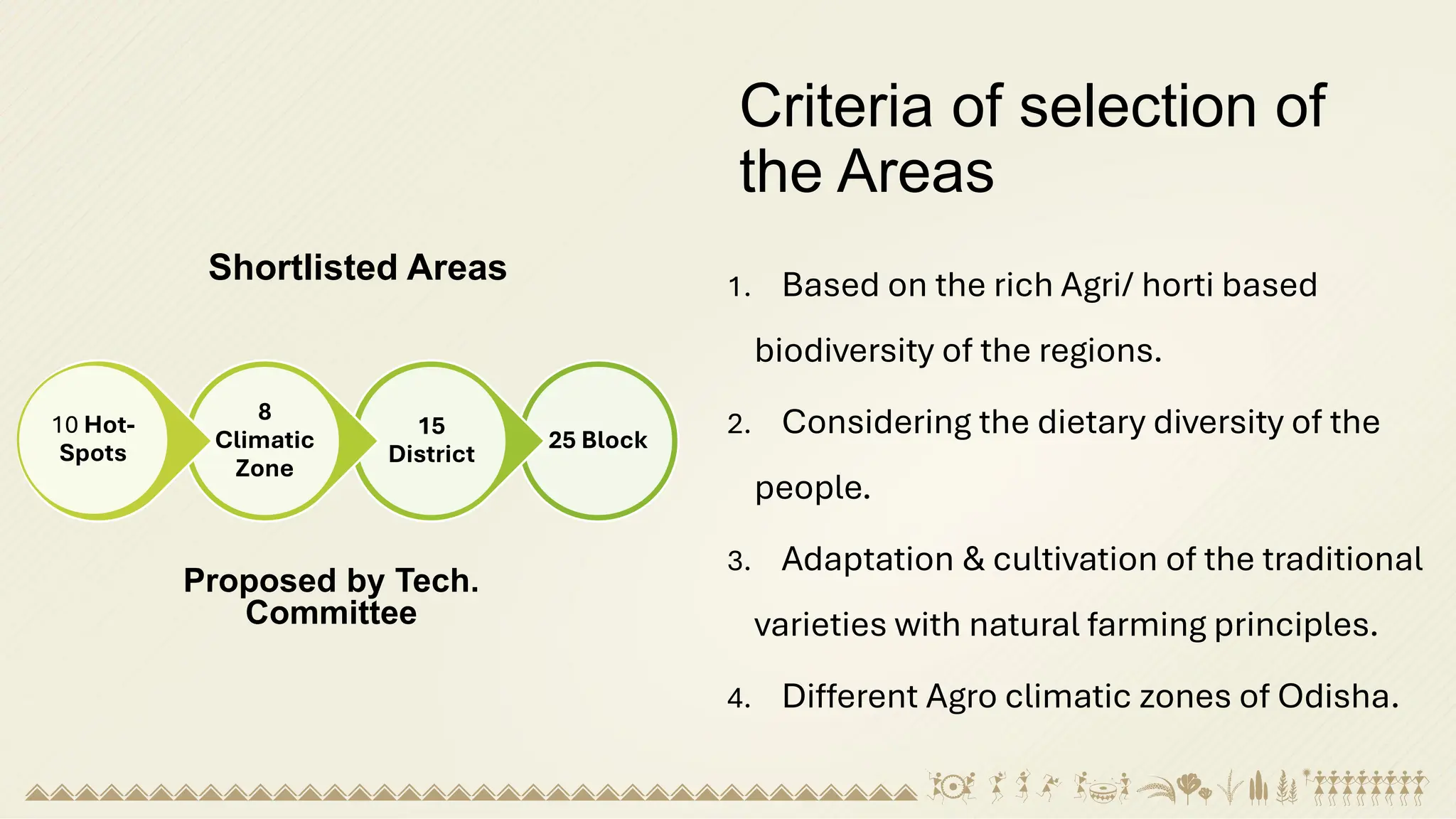 Shortlisted Areas

10 Hot-Spots

8 Climatic Zone

15 District

25 Block

Proposed by Tech. Committee

Criteria of selection of the Areas

1. Based on the rich Agri/ horti based biodiversity of the regions.

2. Considering the dietary diversity of the people.

3. Adaptation & cultivation of the traditional varieties with natural farming principles.

4. Different Agro climatic zones of Odisha.